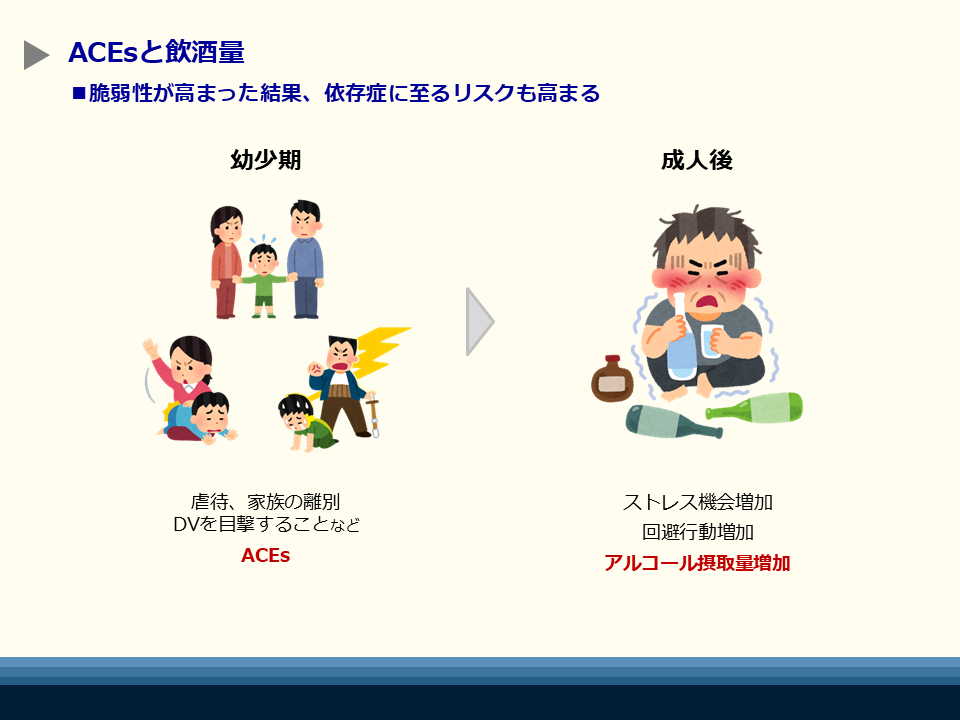 ACEsと飲酒量

■脆弱性が高まった結果、依存症に至るリスクも高まる

幼少期

虐待、家族の離別
DVを目撃することなど
ACEs

成人後

ストレス機会増加
回避行動増加
アルコール摂取量増加